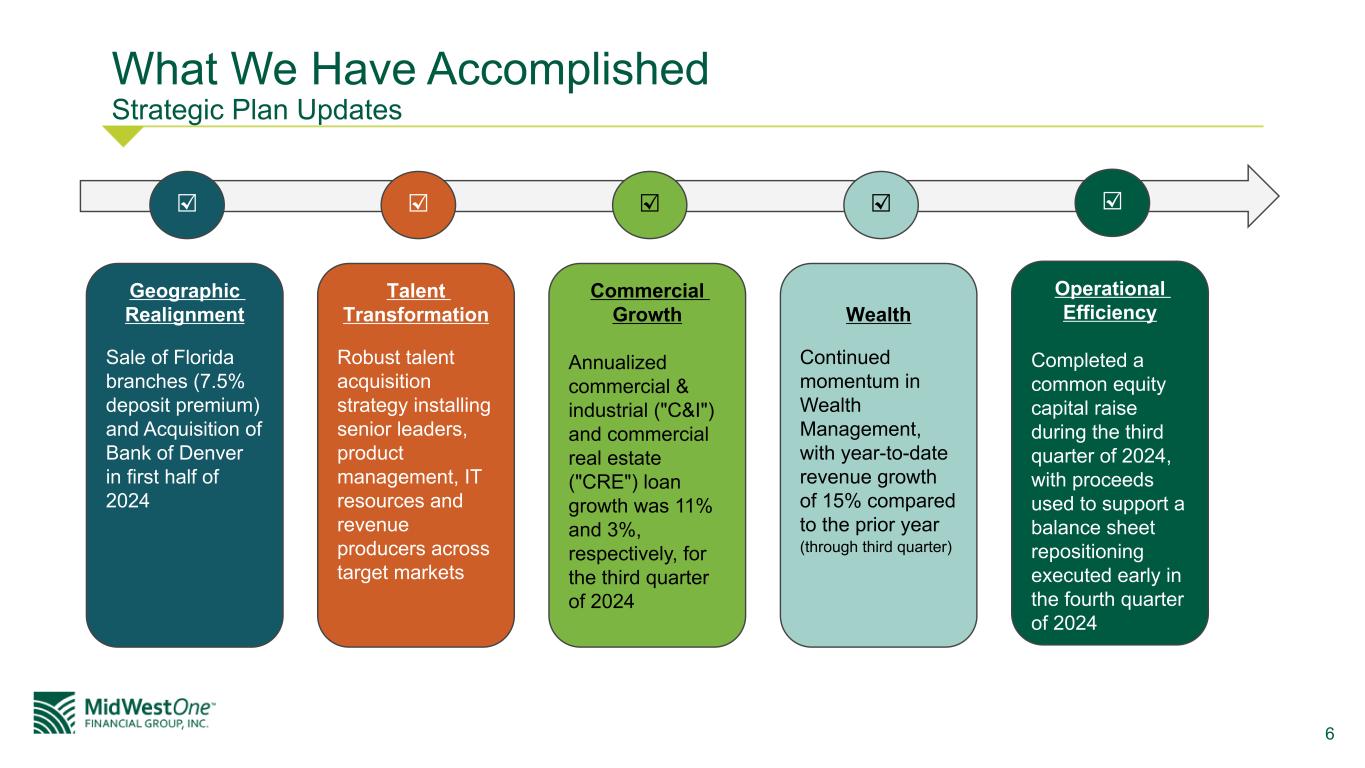 What We Have Accomplished
Strategic Plan Updates

☑ ☑ ☑ ☑ ☑

Geographic Realignment
Sale of Florida branches (7.5% deposit premium) and Acquisition of Bank of Denver in first half of 2024

Talent Transformation
Robust talent acquisition strategy installing senior leaders, product management, IT resources and revenue producers across target markets

Commercial Growth
Annualized commercial & industrial ("C&I") and commercial real estate ("CRE") loan growth was 11% and 3%, respectively, for the third quarter of 2024

Wealth
Continued momentum in Wealth Management, with year-to-date revenue growth of 15% compared to the prior year (through third quarter)

Operational Efficiency
Completed a common equity capital raise during the third quarter of 2024, with proceeds used to support a balance sheet repositioning executed early in the fourth quarter of 2024

MidWestOne™
FINANCIAL GROUP, INC.

6